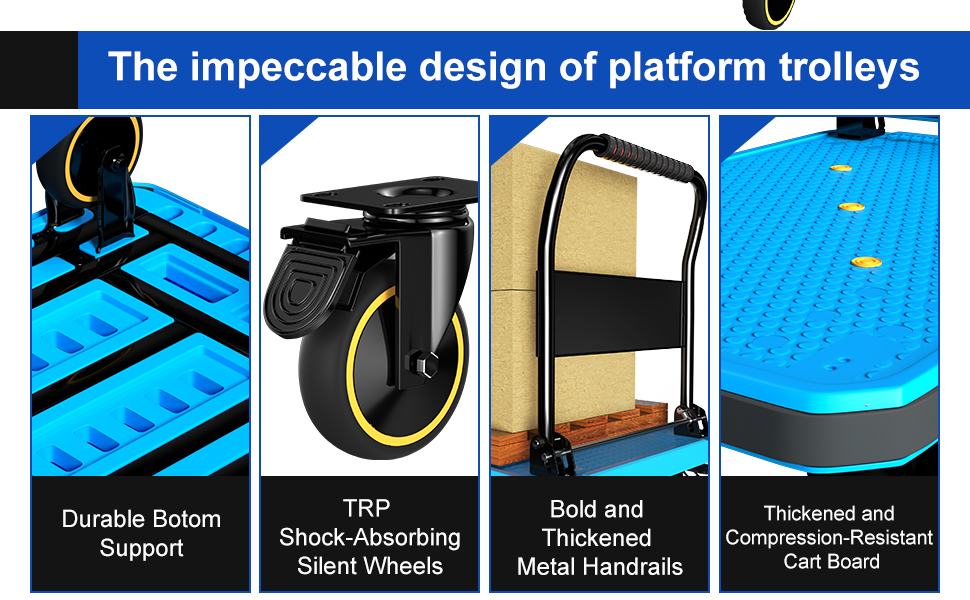 The impeccable design of platform trolleys

Durable Botom Support

TRP Shock-Absorbing Silent Wheels

Bold and Thickened Metal Handrails

Thickened and Compression-Resistant Cart Board